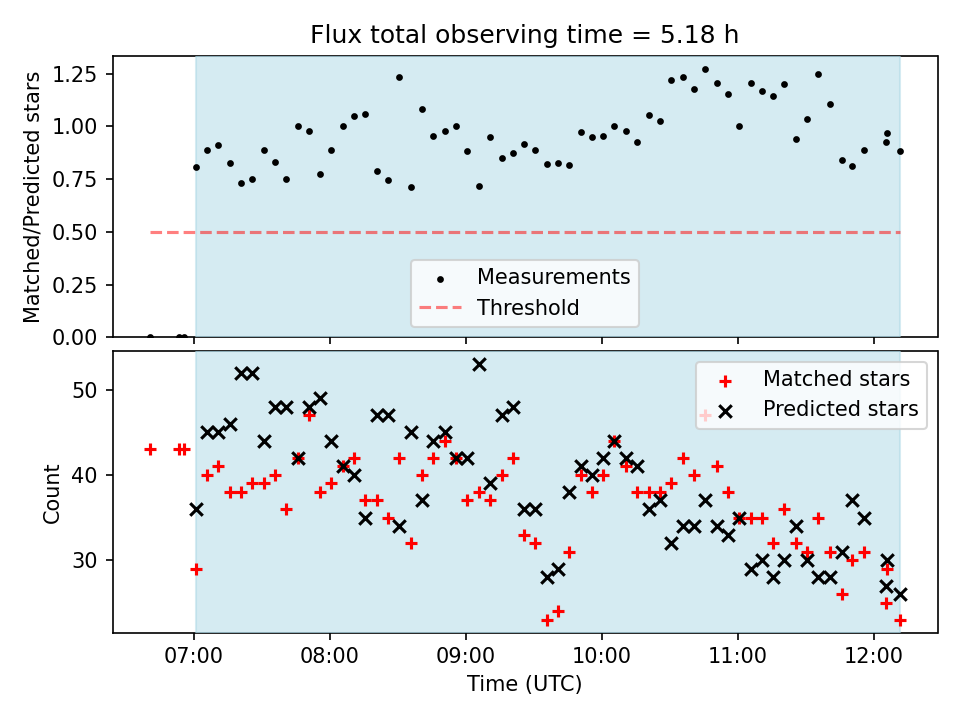 Flux total observing time = 5.18 h

Matched/Predicted stars

1.25
1.00
0.75
0.50
0.25
0.00

Measurements
Threshold

Count

50
40
30

Matched stars
Predicted stars

07:00
08:00
09:00
10:00
11:00
12:00

Time (UTC)